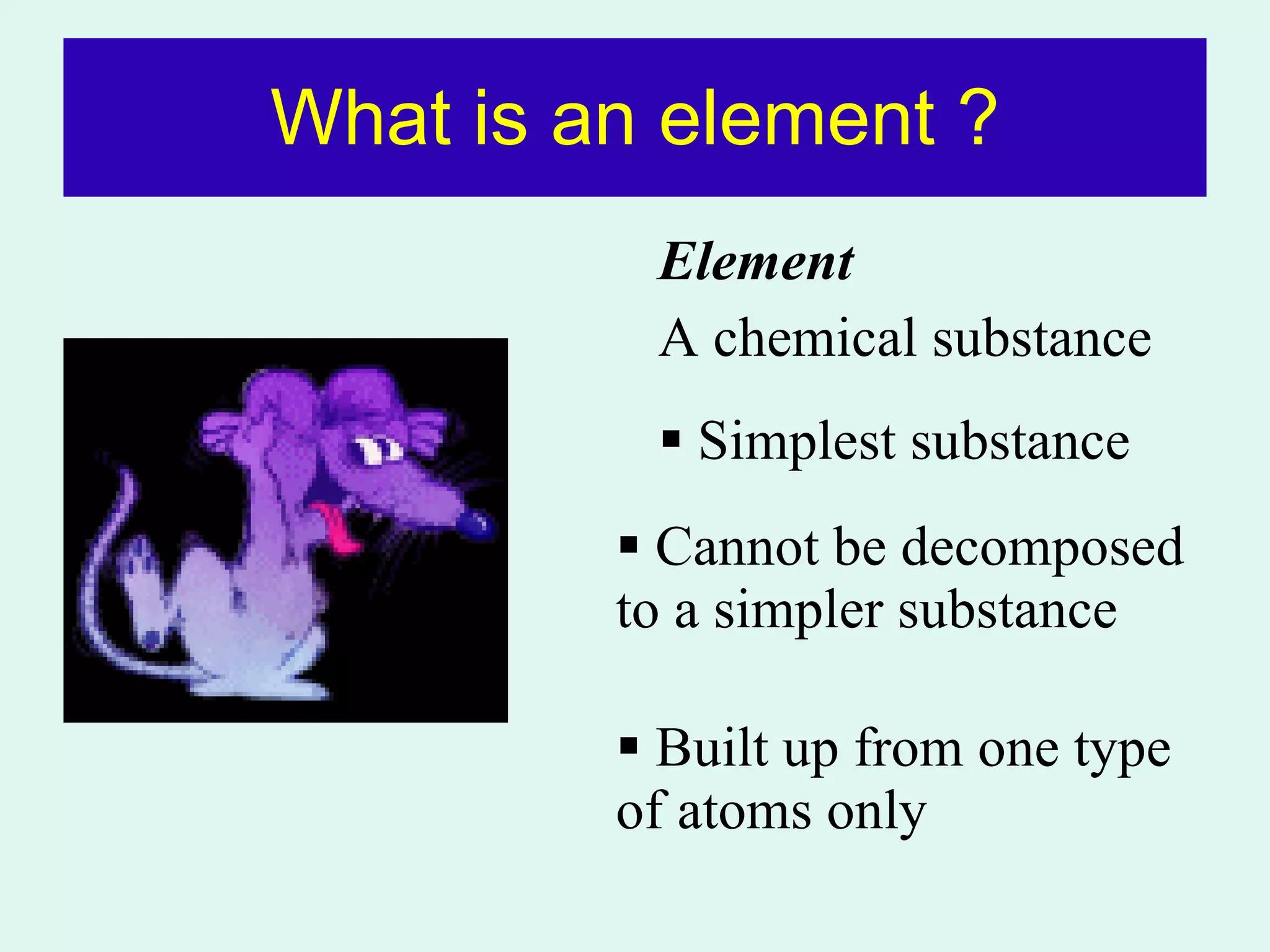 What is an element ?

Element

A chemical substance

▪ Simplest substance

▪ Cannot be decomposed to a simpler substance

▪ Built up from one type of atoms only